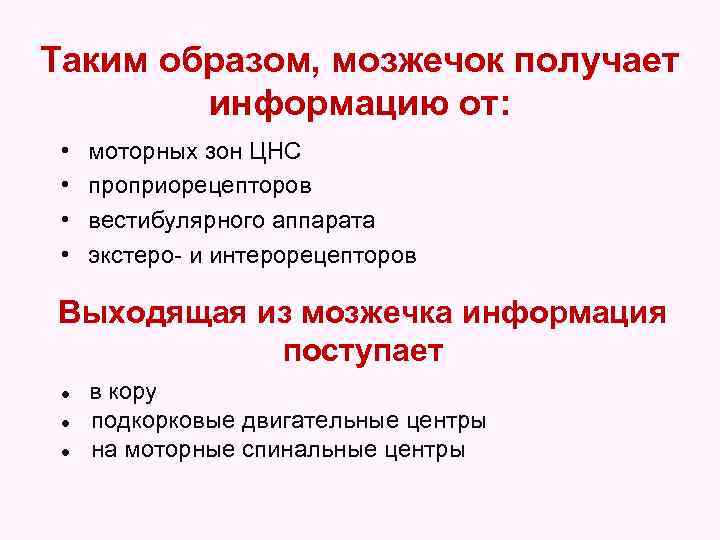 Таким образом, мозжечок получает информацию от:

• моторных зон ЦНС
• проприорецепторов
• вестибулярного аппарата
• экстеро- и интерорецепторов

Выходящая из мозжечка информация поступает

• в кору
• подкорковые двигательные центры
• на моторные спинальные центры